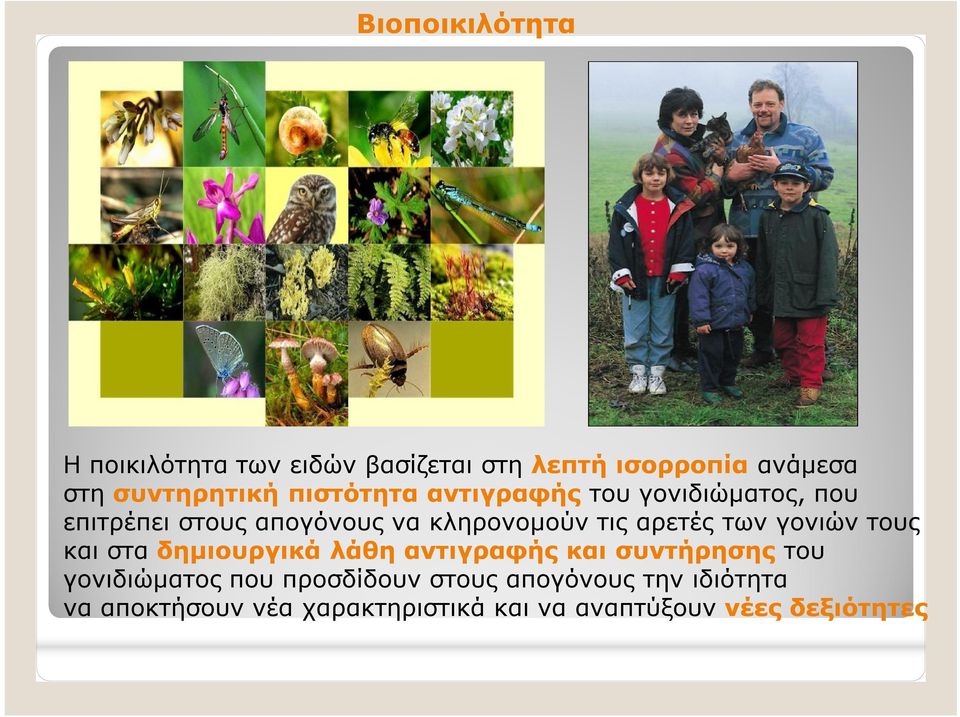 Βιοποικιλότητα

Η ποικιλότητα των ειδών βασίζεται στη λεπτή ισορροπία ανάμεσα στη συντηρητική πιστότητα αντιγραφής του γονιδιώματος, που επιτρέπει στους απογόνους να κληρονομούν τις αρετές των γονιών τους και στα δημιουργικά λάθη αντιγραφής και συντήρησης του γονιδιώματος που προσδίδουν στους απογόνους την ιδιότητα να αποκτήσουν νέα χαρακτηριστικά και να αναπτύξουν νέες δεξιότητες